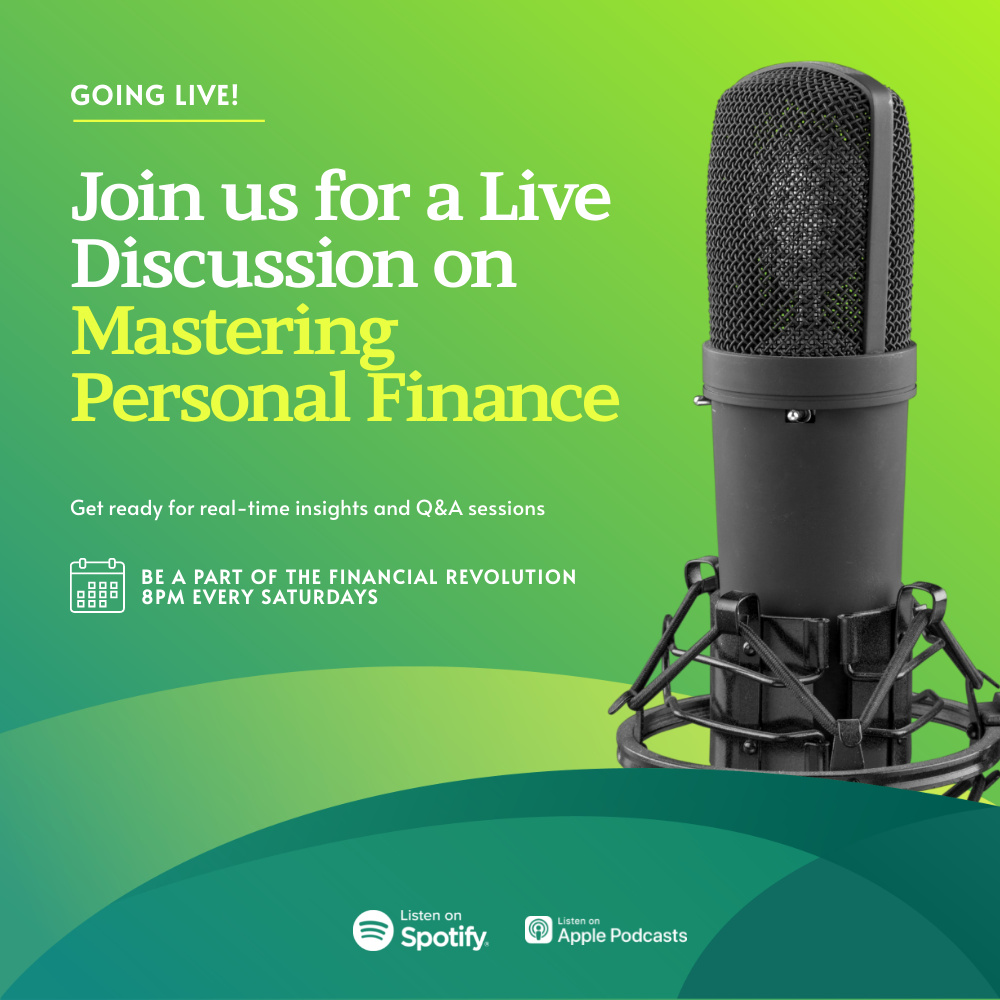 GOING LIVE!

Join us for a Live Discussion on Mastering Personal Finance

Get ready for real-time insights and Q&A sessions

BE A PART OF THE FINANCIAL REVOLUTION
8PM EVERY SATURDAYS

Listen on Spotify

Listen on Apple Podcasts